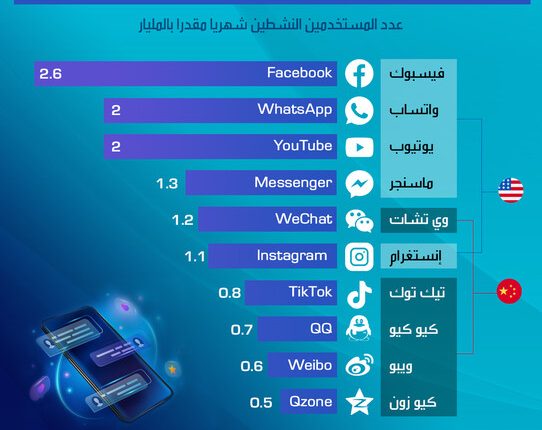 عدد المستخدمين النشطين شهريا مقدرا بالمليار

فيسبوك Facebook 2.6
واتساب WhatsApp 2
يوتيوب YouTube 2
ماسنجر Messenger 1.3
وي تشات WeChat 1.2
إنستغرام Instagram 1.1
تيك توك TikTok 0.8
كيو كيو QQ 0.7
ويبو Weibo 0.6
كيو زون Qzone 0.5